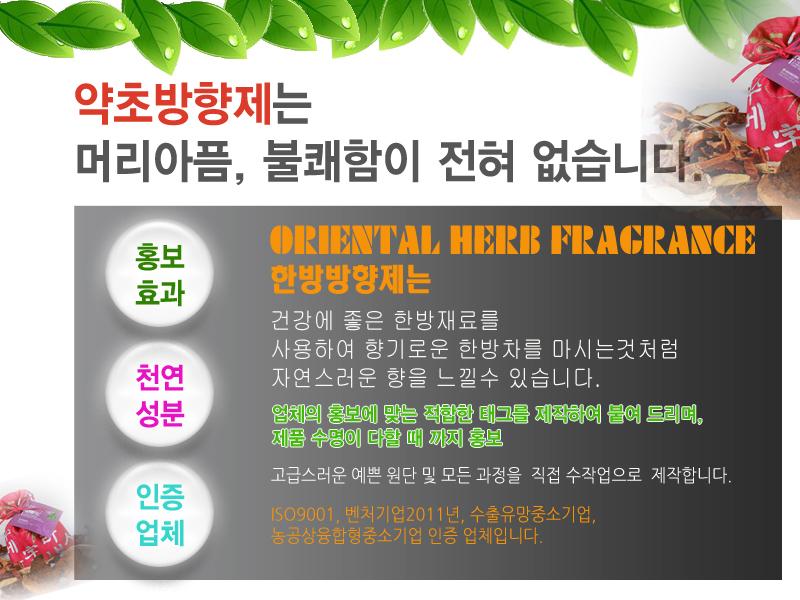 약초방향제는
머리아픔, 불쾌함이 전혀 없습니다.

홍보
효과

천연
성분

인증
업체

ORIENTAL HERB FRAGRANCE
한방방향제는

건강에 좋은 한방재료를
사용하여 향기로운 한방차를 마시는것처럼
자연스러운 향을 느낄수 있습니다.

업체의 홍보에 맞는 적합한 태그를 제작하여 붙여 드리며,
제품 수명이 다할 때 까지 홍보

고급스러운 예쁜 원단 및 모든 과정을 직접 수작업으로 제작합니다.

ISO9001, 벤처기업2011년, 수출유망중소기업,
농공상융합형중소기업 인증 업체입니다.